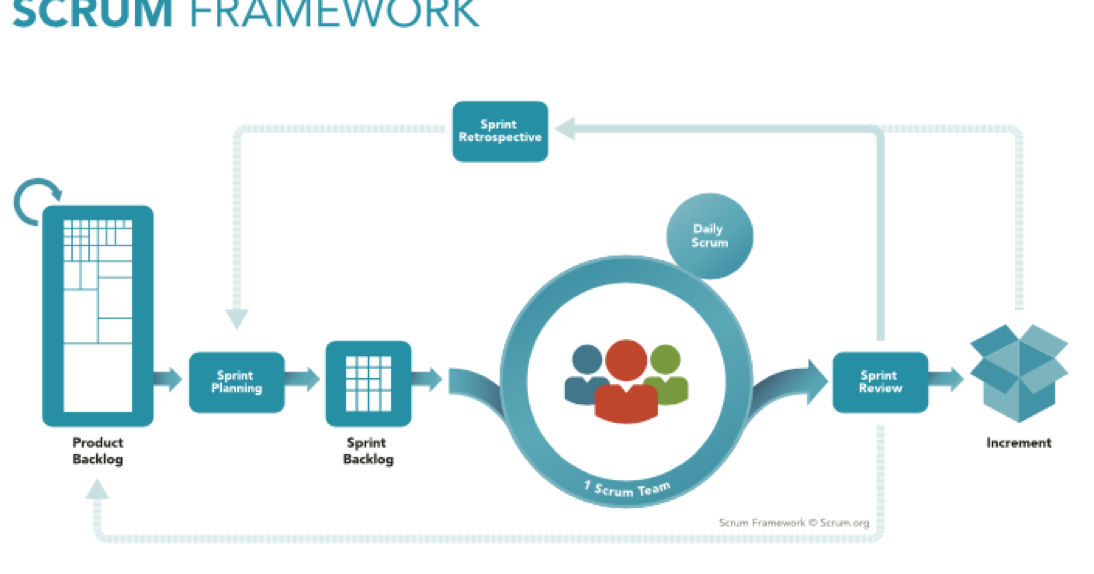 SCRUM FRAMEWORK

Sprint Retrospective

Daily Scrum

Product Backlog

Sprint Planning

Sprint Backlog

1 Scrum Team

Sprint Review

Increment

Scrum Framework © Scrum.org